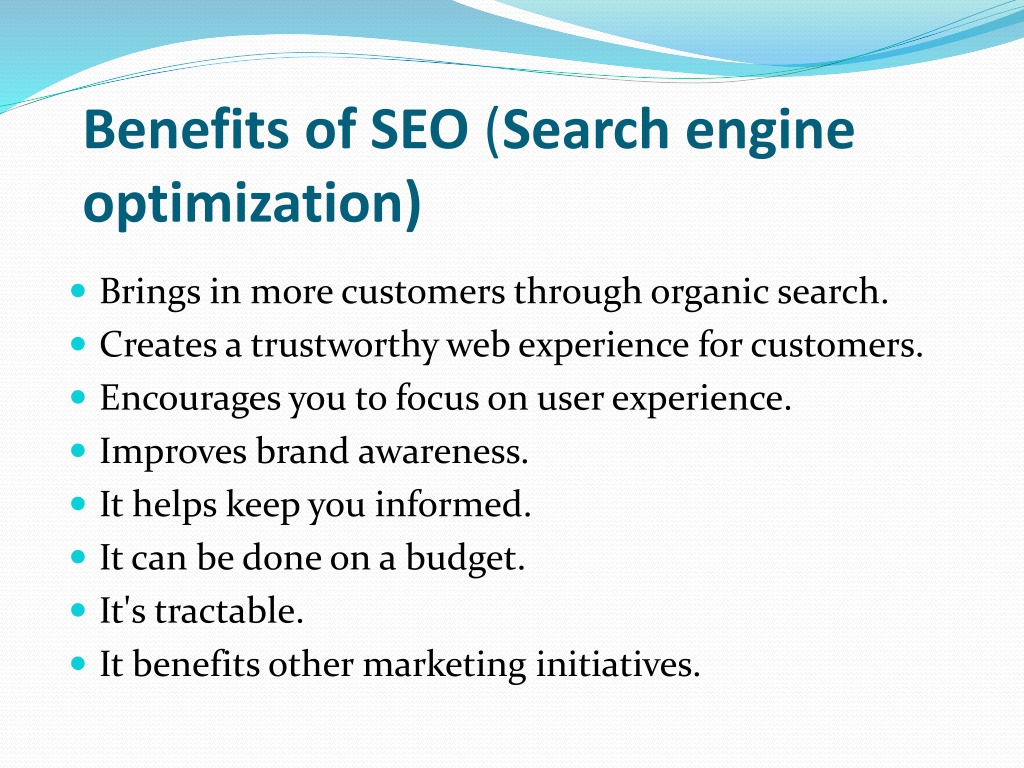 Benefits of SEO (Search engine optimization)

- Brings in more customers through organic search.
- Creates a trustworthy web experience for customers.
- Encourages you to focus on user experience.
- Improves brand awareness.
- It helps keep you informed.
- It can be done on a budget.
- It's tractable.
- It benefits other marketing initiatives.